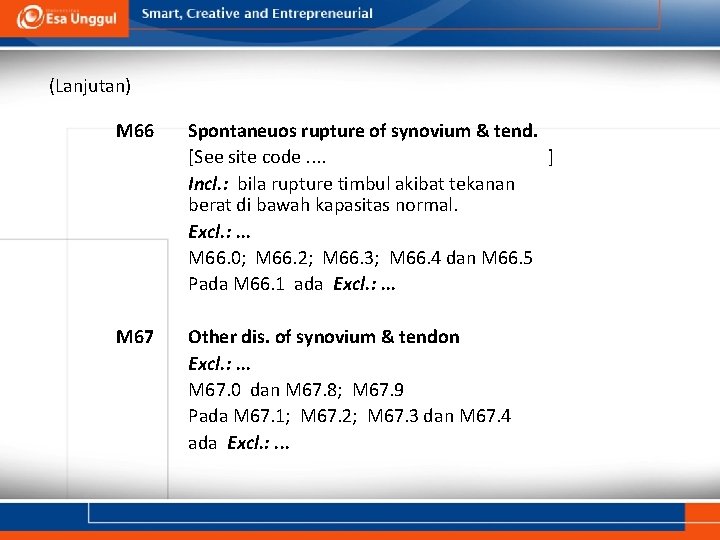 Esa Unggul

Smart, Creative and Entrepreneurial

(Lanjutan)

M66 Spontaneuos rupture of synovium & tend.
[See site code .... ]
Incl.: bila rupture timbul akibat tekanan berat di bawah kapasitas normal.
Excl.: ...
M66.0; M66.2; M66.3; M66.4 dan M66.5
Pada M66.1 ada Excl.: ...

M67 Other dis. of synovium & tendon
Excl.: ...
M67.0 dan M67.8; M67.9
Pada M67.1; M67.2; M67.3 dan M67.4 ada Excl.: ...